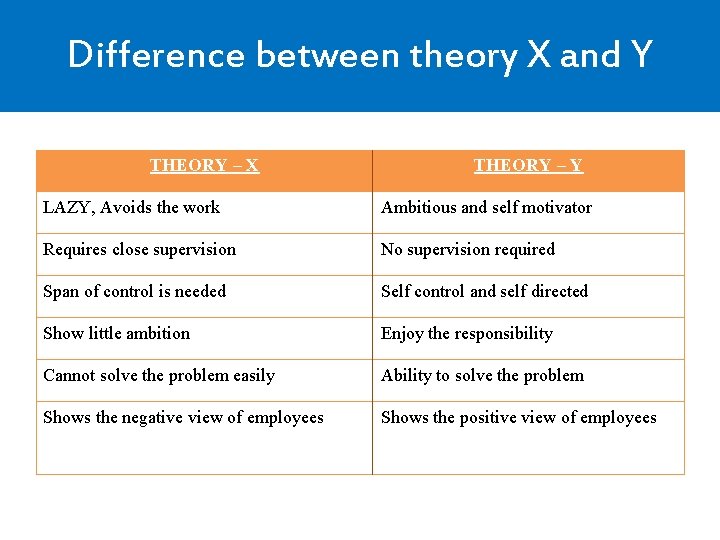 Difference between theory X and Y

| THEORY – X | THEORY – Y |
|---|---|
| LAZY, Avoids the work | Ambitious and self motivator |
| Requires close supervision | No supervision required |
| Span of control is needed | Self control and self directed |
| Show little ambition | Enjoy the responsibility |
| Cannot solve the problem easily | Ability to solve the problem |
| Shows the negative view of employees | Shows the positive view of employees |